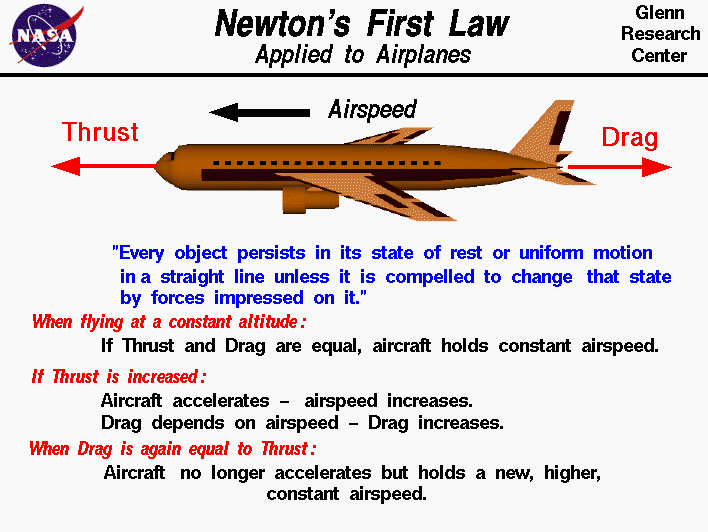 NASA

Newton's First Law
Applied to Airplanes

Glenn
Research
Center

Airspeed

Thrust

Drag

"Every object persists in its state of rest or uniform motion in a straight line unless it is compelled to change that state by forces impressed on it."

When flying at a constant altitude:

If Thrust and Drag are equal, aircraft holds constant airspeed.

If Thrust is increased:

Aircraft accelerates – airspeed increases.
Drag depends on airspeed – Drag increases.

When Drag is again equal to Thrust:

Aircraft no longer accelerates but holds a new, higher, constant airspeed.